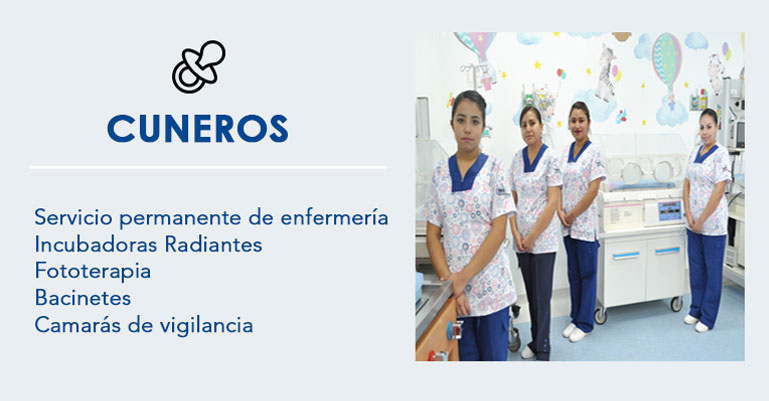 CUNEROS

Servicio permanente de enfermería
Incubadoras Radiantes
Fototerapia
Bacinetes
Camarás de vigilancia